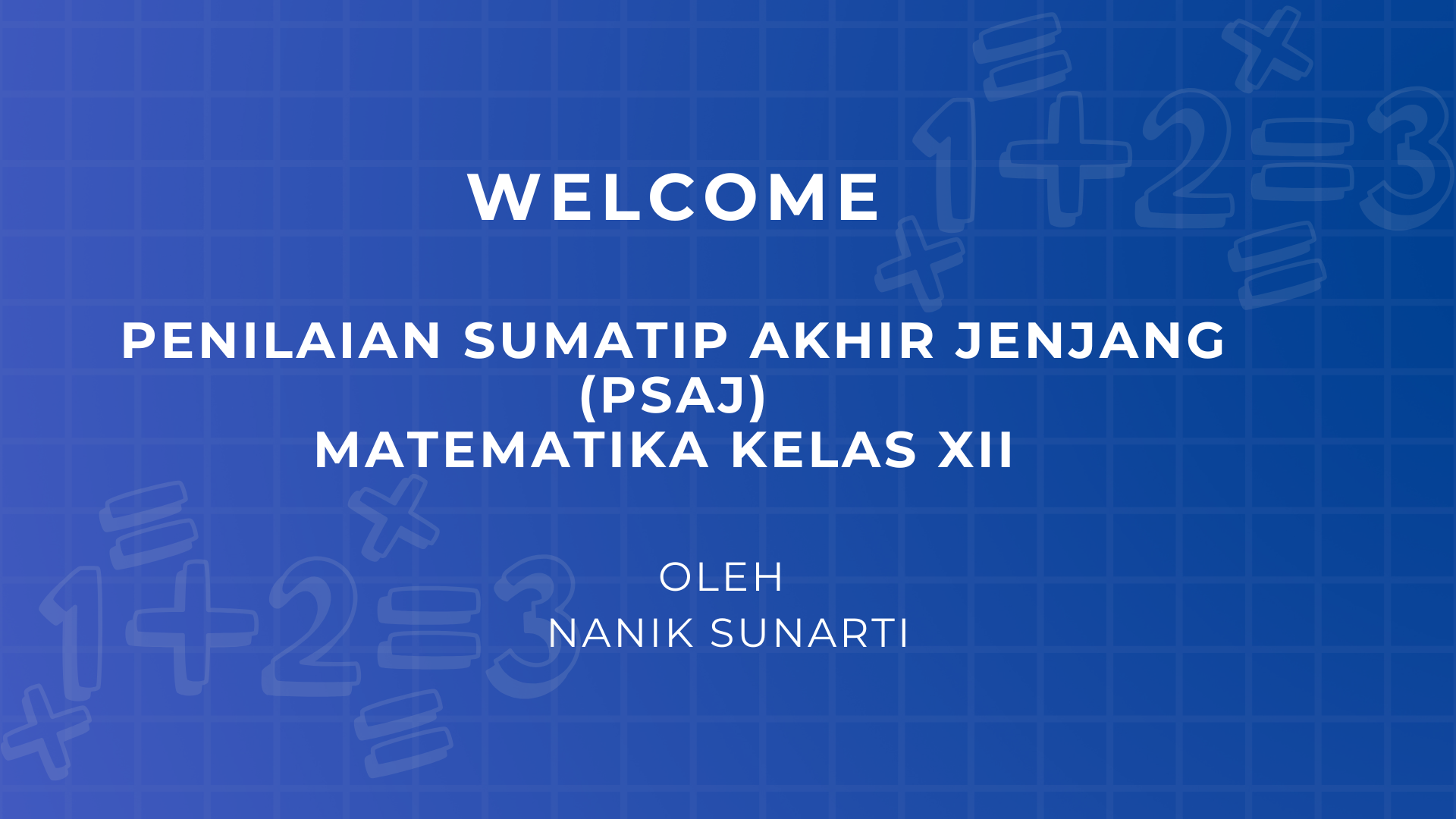 WELCOME

PENILAIAN SUMATIP AKHIR JENJANG (PSAJ)
MATEMATIKA KELAS XII

OLEH
NANIK SUNARTI